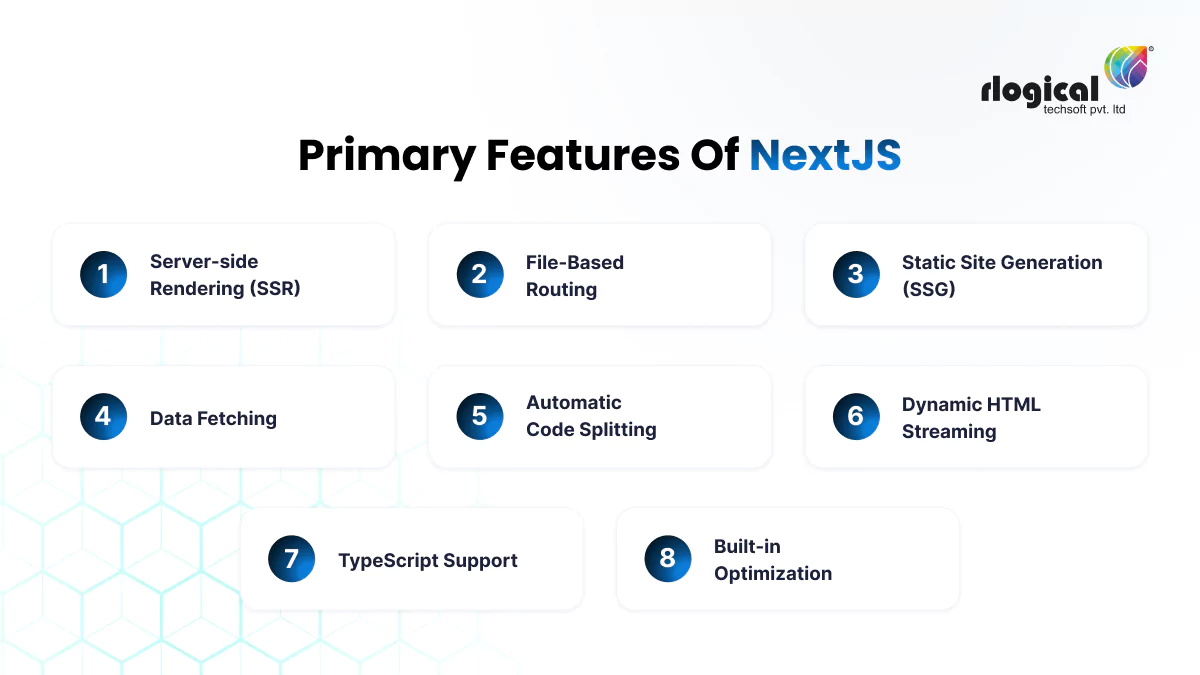 rlogical
techsoft pvt. ltd

Primary Features Of NextJS

1 Server-side Rendering (SSR)

2 File-Based Routing

3 Static Site Generation (SSG)

4 Data Fetching

5 Automatic Code Splitting

6 Dynamic HTML Streaming

7 TypeScript Support

8 Built-in Optimization